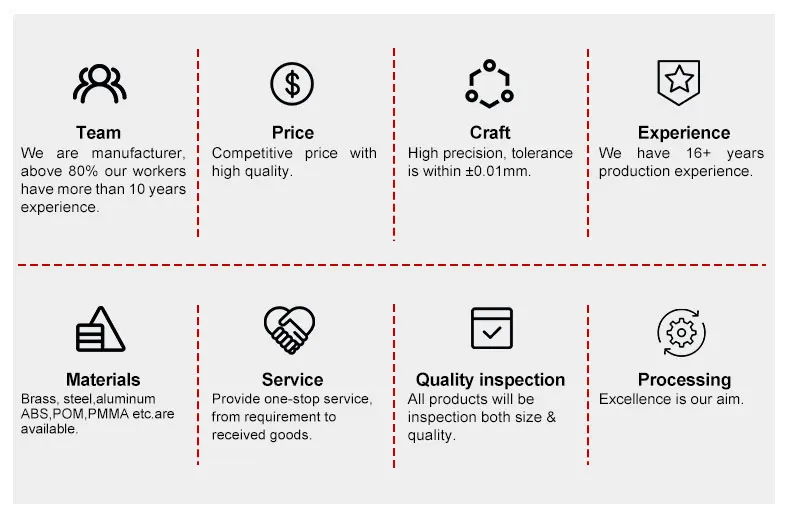 Team
We are manufacturer, above 80% our workers have more than 10 years experience.

Price
Competitive price with high quality.

Craft
High precision, tolerance is within ±0.01mm.

Experience
We have 16+ years production experience.

Materials
Brass, steel,aluminum ABS,POM,PMMA etc.are available.

Service
Provide one-stop service, from requirement to received goods.

Quality inspection
All products will be inspection both size & quality.

Processing
Excellence is our aim.